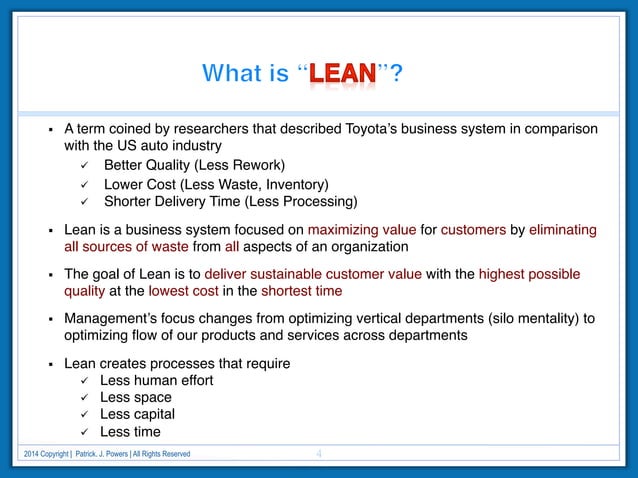 What is “LEAN”?

▪ A term coined by researchers that described Toyota’s business system in comparison with the US auto industry
✓ Better Quality (Less Rework)
✓ Lower Cost (Less Waste, Inventory)
✓ Shorter Delivery Time (Less Processing)

▪ Lean is a business system focused on maximizing value for customers by eliminating all sources of waste from all aspects of an organization

▪ The goal of Lean is to deliver sustainable customer value with the highest possible quality at the lowest cost in the shortest time

▪ Management’s focus changes from optimizing vertical departments (silo mentality) to optimizing flow of our products and services across departments

▪ Lean creates processes that require
✓ Less human effort
✓ Less space
✓ Less capital
✓ Less time

2014 Copyright | Patrick. J. Powers | All Rights Reserved 4